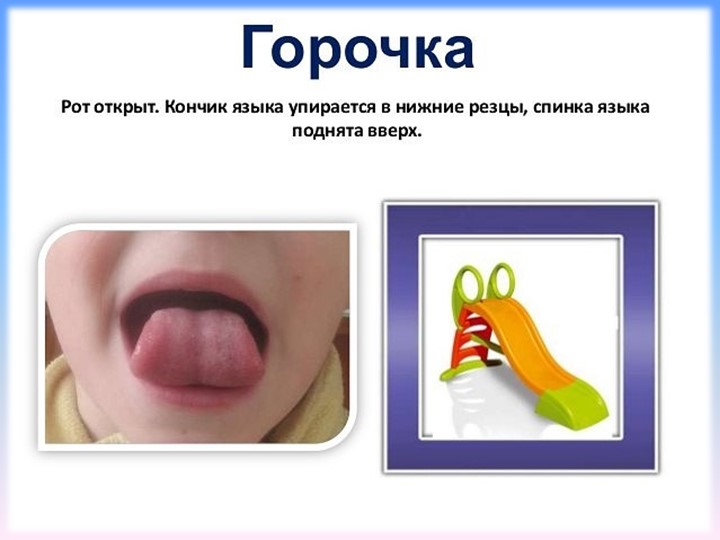 Горочка

Рот открыт. Кончик языка упирается в нижние резцы, спинка языка поднята вверх.